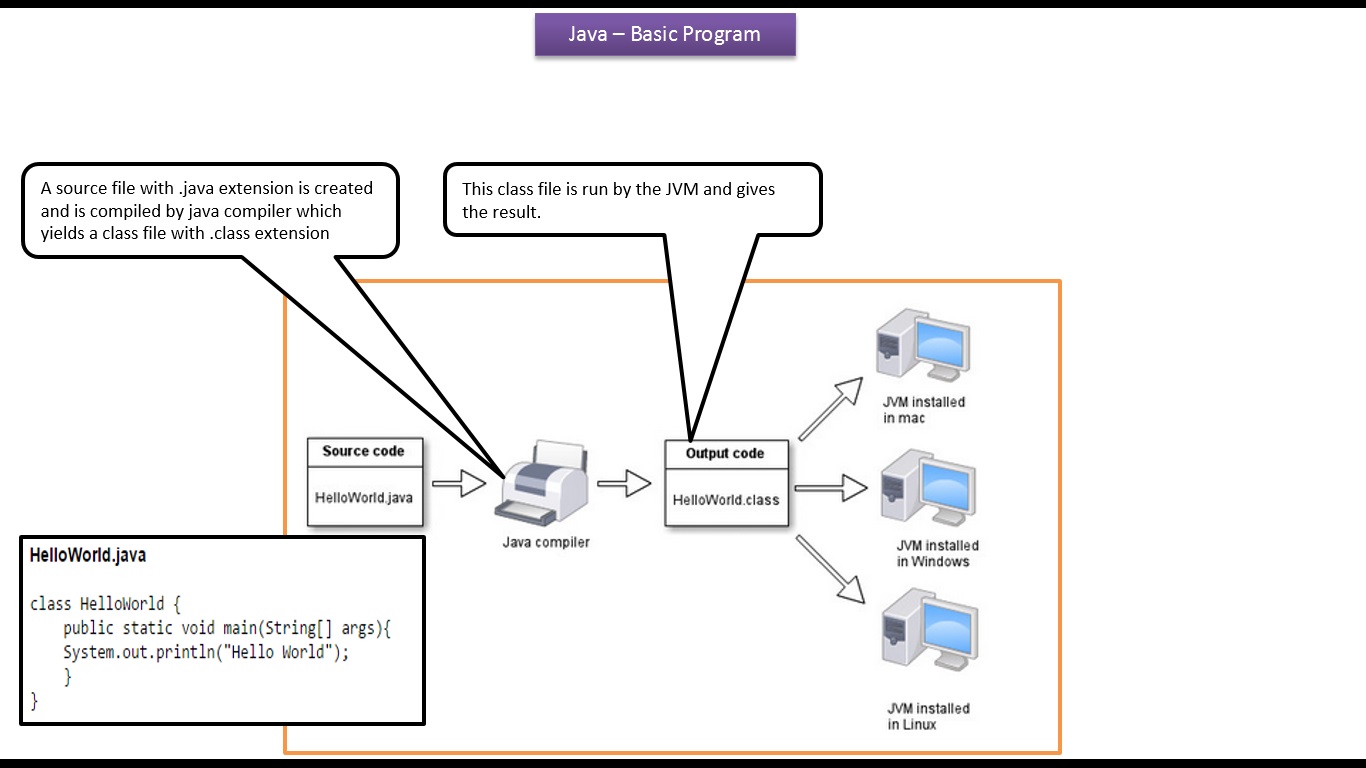 Java – Basic Program

A source file with .java extension is created and is compiled by java compiler which yields a class file with .class extension

This class file is run by the JVM and gives the result.

Source code

HelloWorld.java

Java compiler

Output code

HelloWorld.class

JVM installed in mac

JVM installed in Windows

JVM installed in Linux

HelloWorld.java

class HelloWorld {
public static void main(String[] args){
System.out.println("Hello World");
}
}